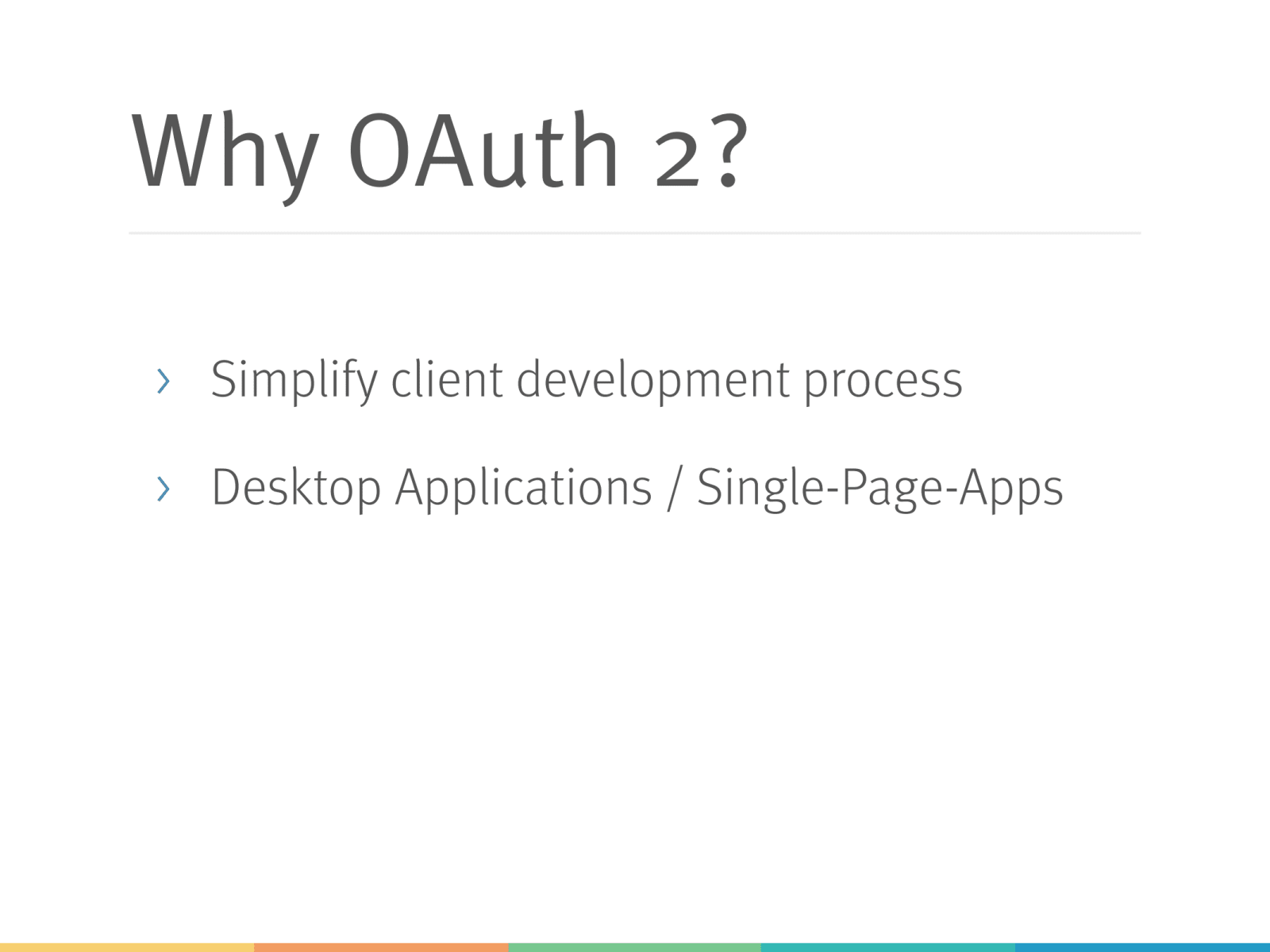 Why OAuth 2?

› Simplify client development process

› Desktop Applications / Single-Page-Apps